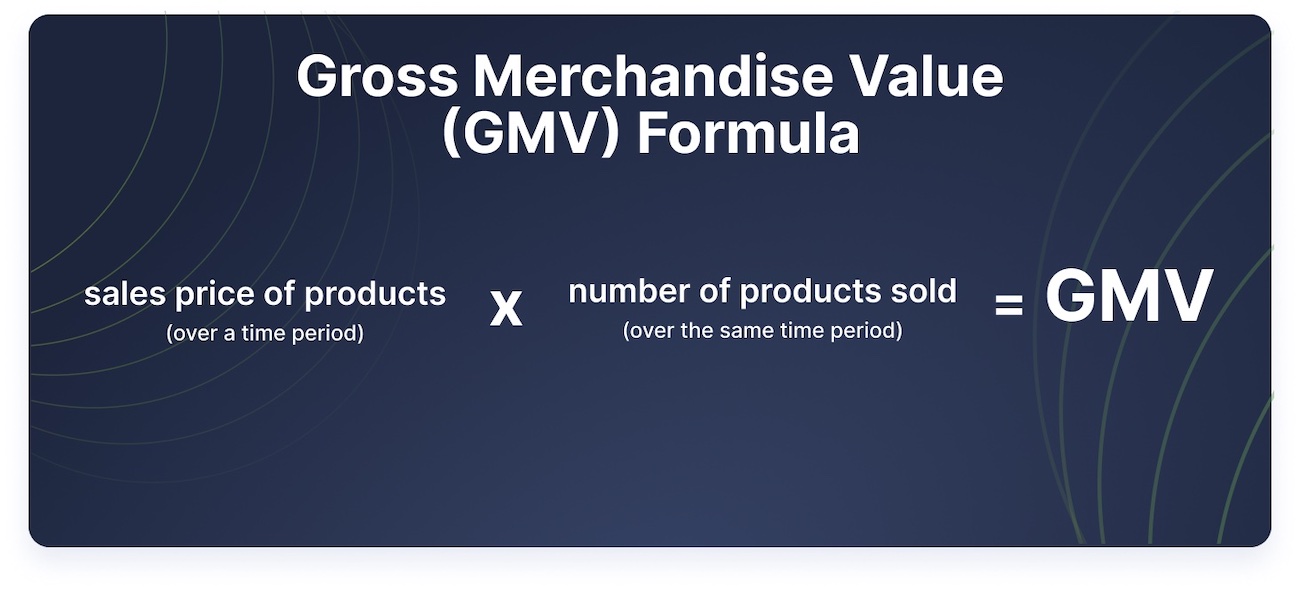 Gross Merchandise Value (GMV) Formula

sales price of products
(over a time period)

x

number of products sold
(over the same time period)

= GMV